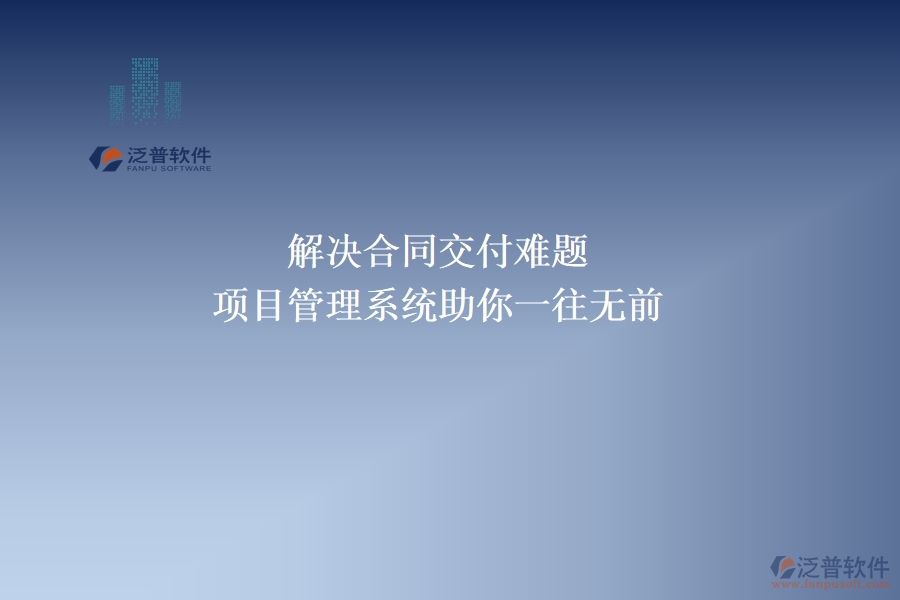 泛普软件
FANPU SOFTWARE

解决合同交付难题
项目管理系统助你一往无前

泛普软件
www.fanpusoft.com